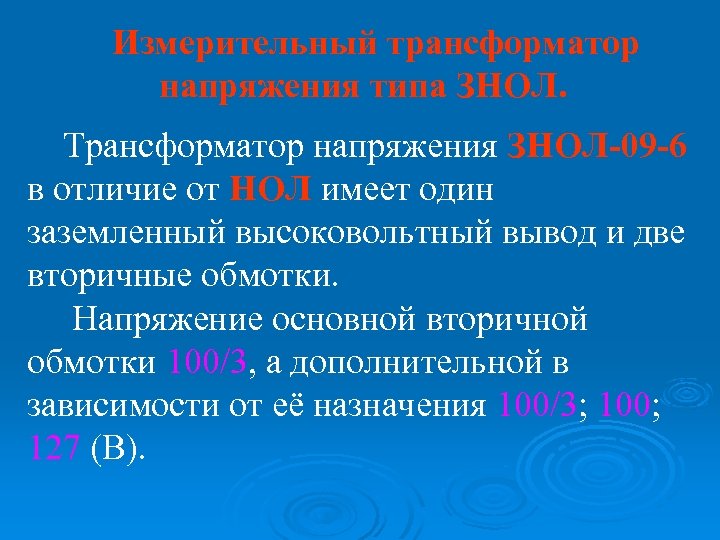 Измерительный трансформатор напряжения типа ЗНОЛ.

Трансформатор напряжения ЗНОЛ-09-6 в отличие от НОЛ имеет один заземленный высоковольтный вывод и две вторичные обмотки.

Напряжение основной вторичной обмотки 100/3, а дополнительной в зависимости от её назначения 100/3; 100; 127 (В).